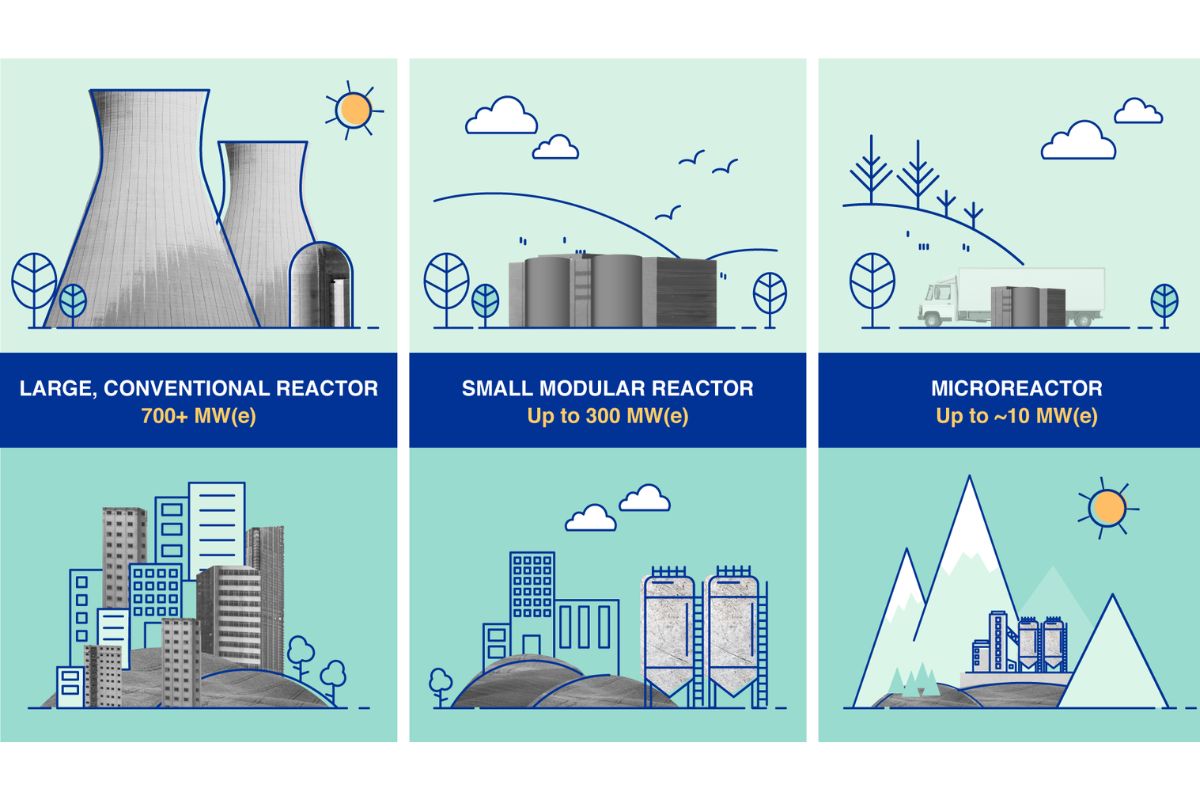 LARGE, CONVENTIONAL REACTOR
700+ MW(e)

SMALL MODULAR REACTOR
Up to 300 MW(e)

MICROREACTOR
Up to ~10 MW(e)